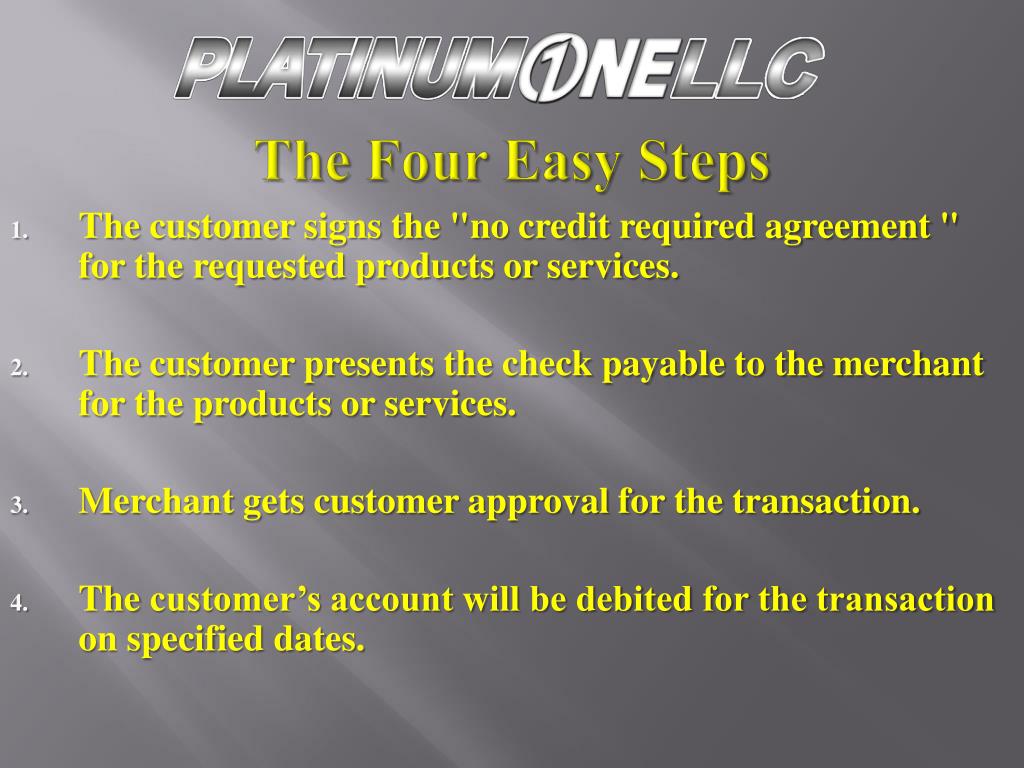 PLATINUM1NELLC

The Four Easy Steps

1. The customer signs the "no credit required agreement " for the requested products or services.

2. The customer presents the check payable to the merchant for the products or services.

3. Merchant gets customer approval for the transaction.

4. The customer’s account will be debited for the transaction on specified dates.